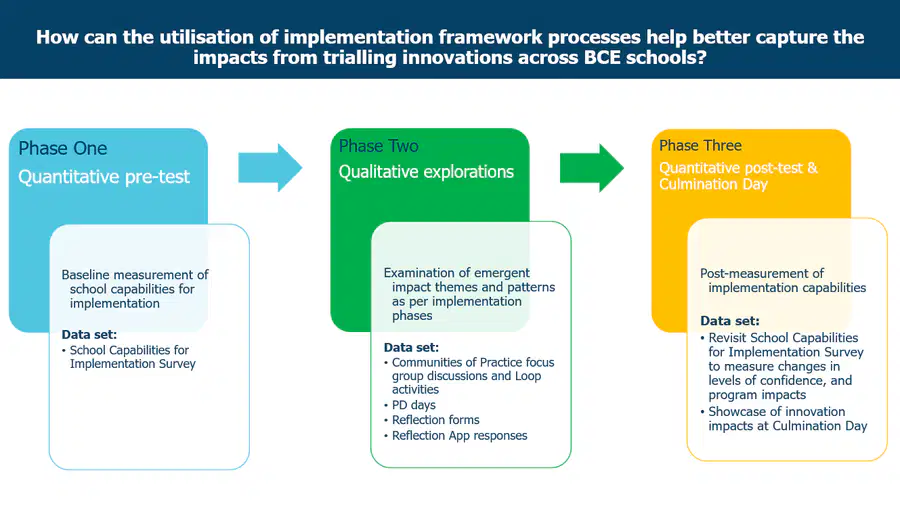 How can the utilisation of implementation framework processes help better capture the impacts from trialling innovations across BCE schools?

Phase One
Quantitative pre-test

Baseline measurement of school capabilities for implementation

Data set:
• School Capabilities for Implementation Survey

Phase Two
Qualitative explorations

Examination of emergent impact themes and patterns as per implementation phases

Data set:
• Communities of Practice focus group discussions and Loop activities
• PD days
• Reflection forms
• Reflection App responses

Phase Three
Quantitative post-test & Culmination Day

Post-measurement of implementation capabilities

Data set:
• Revisit School Capabilities for Implementation Survey to measure changes in levels of confidence, and program impacts
• Showcase of innovation impacts at Culmination Day